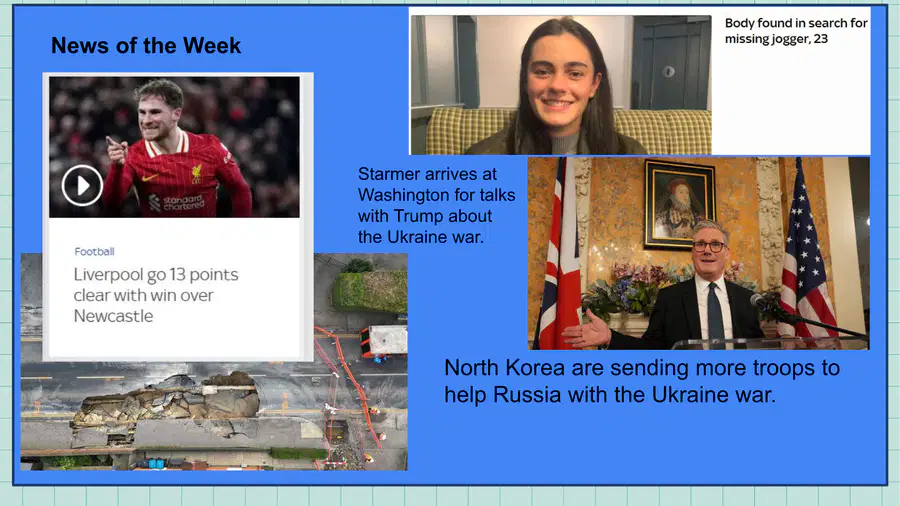 News of the Week

standard chartered

Football

Liverpool go 13 points clear with win over Newcastle

Body found in search for missing jogger, 23

Starmer arrives at Washington for talks with Trump about the Ukraine war.

North Korea are sending more troops to help Russia with the Ukraine war.